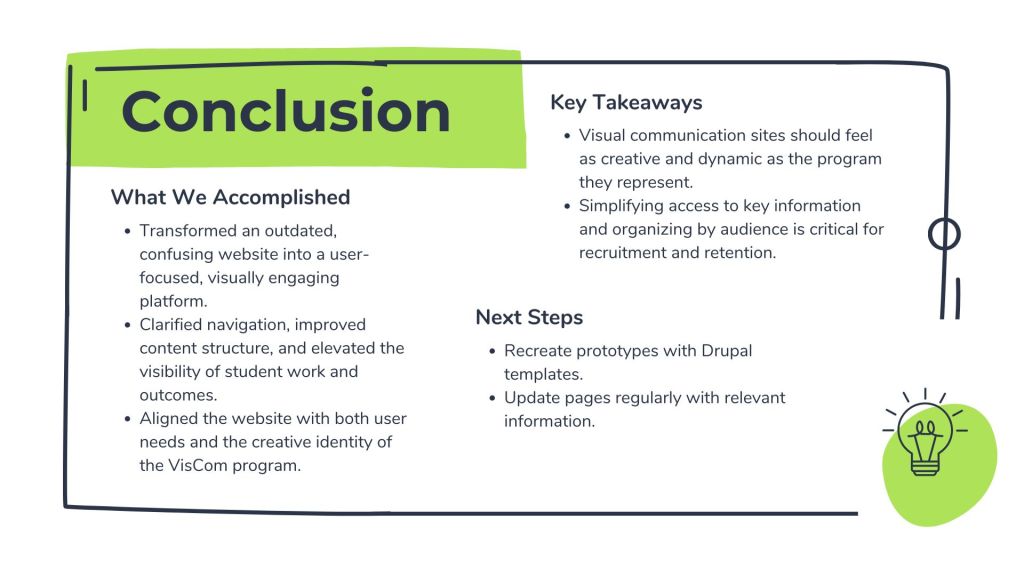 Conclusion

What We Accomplished

- Transformed an outdated, confusing website into a user-focused, visually engaging platform.
- Clarified navigation, improved content structure, and elevated the visibility of student work and outcomes.
- Aligned the website with both user needs and the creative identity of the VisCom program.

Key Takeaways

- Visual communication sites should feel as creative and dynamic as the program they represent.
- Simplifying access to key information and organizing by audience is critical for recruitment and retention.

Next Steps

- Recreate prototypes with Drupal templates.
- Update pages regularly with relevant information.